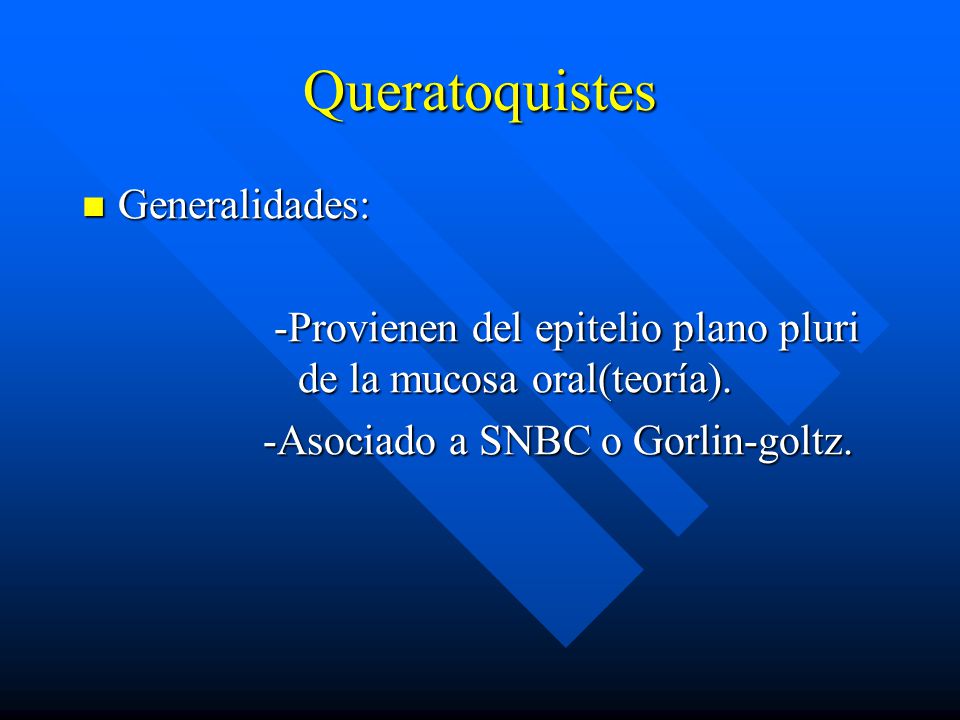 Queratoquistes

Generalidades:

-Provienen del epitelio plano pluri de la mucosa oral(teoría).

-Asociado a SNBC o Gorlin-goltz.